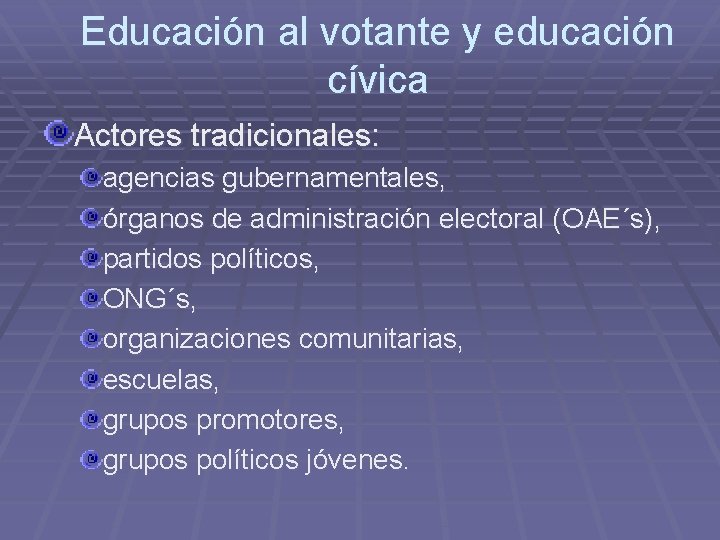 Educación al votante y educación cívica

Actores tradicionales:

agencias gubernamentales,

órganos de administración electoral (OAE´s),

partidos políticos,

ONG´s,

organizaciones comunitarias,

escuelas,

grupos promotores,

grupos políticos jóvenes.